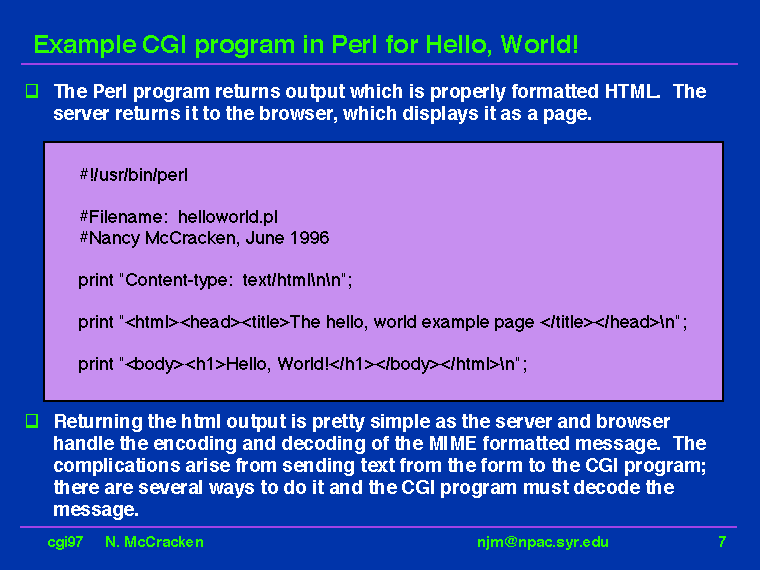 Example CGI program in Perl for Hello, World!

❑ The Perl program returns output which is properly formatted HTML. The server returns it to the browser, which displays it as a page.

#!/usr/bin/perl

#Filename: helloworld.pl
#Nancy McCracken, June 1996

print "Content-type: text/html\n\n";

print "<html><head><title>The hello, world example page </title></head>\n";

print "<body><h1>Hello, World!</h1></body></html>\n";

❑ Returning the html output is pretty simple as the server and browser handle the encoding and decoding of the MIME formatted message. The complications arise from sending text from the form to the CGI program; there are several ways to do it and the CGI program must decode the message.

cgi97 N. McCracken njm@npac.syr.edu 7